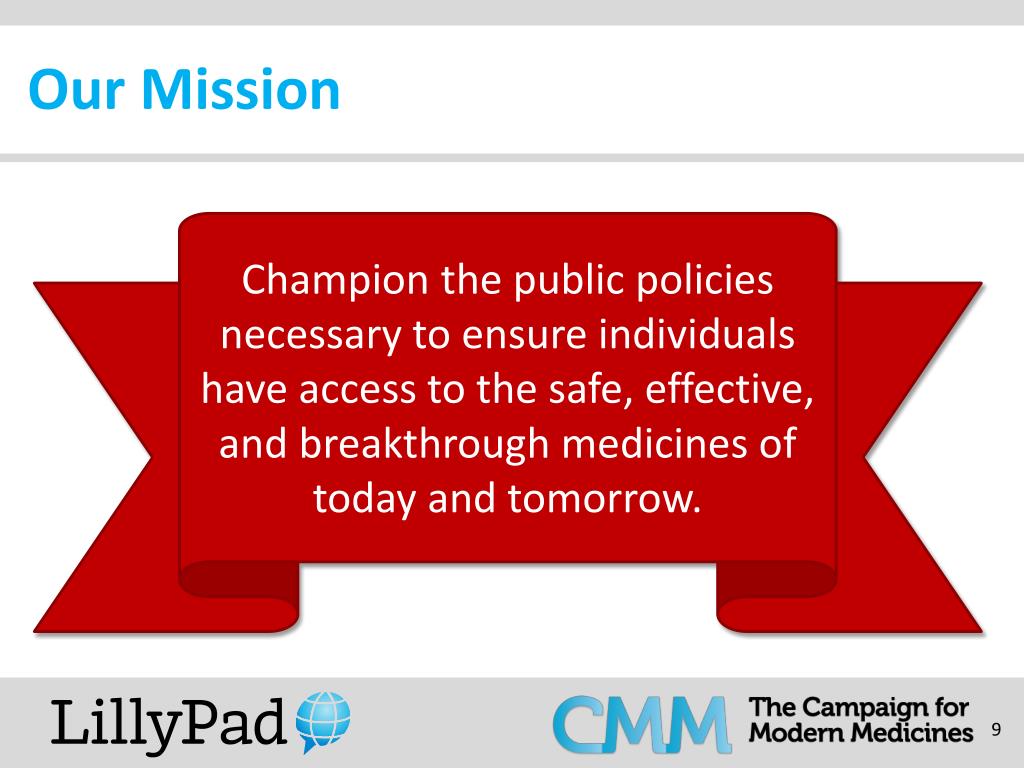 Our Mission

Champion the public policies necessary to ensure individuals have access to the safe, effective, and breakthrough medicines of today and tomorrow.

LillyPad

CMM The Campaign for Modern Medicines

9